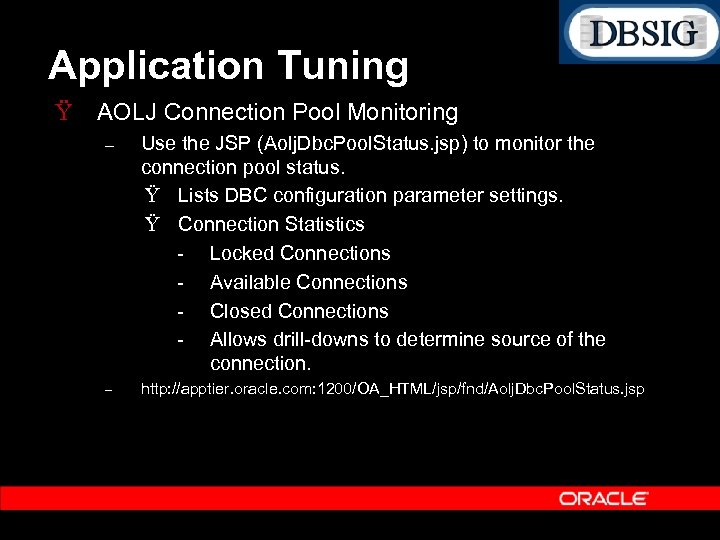 DBSIG

Application Tuning

Ÿ AOLJ Connection Pool Monitoring

– Use the JSP (AoljDbcPoolStatus.jsp) to monitor the connection pool status.

Ÿ Lists DBC configuration parameter settings.

Ÿ Connection Statistics

- Locked Connections

- Available Connections

- Closed Connections

- Allows drill-downs to determine source of the connection.

– http://apptier.oracle.com:1200/OA_HTML/jsp/fnd/AoljDbcPoolStatus.jsp

ORACLE